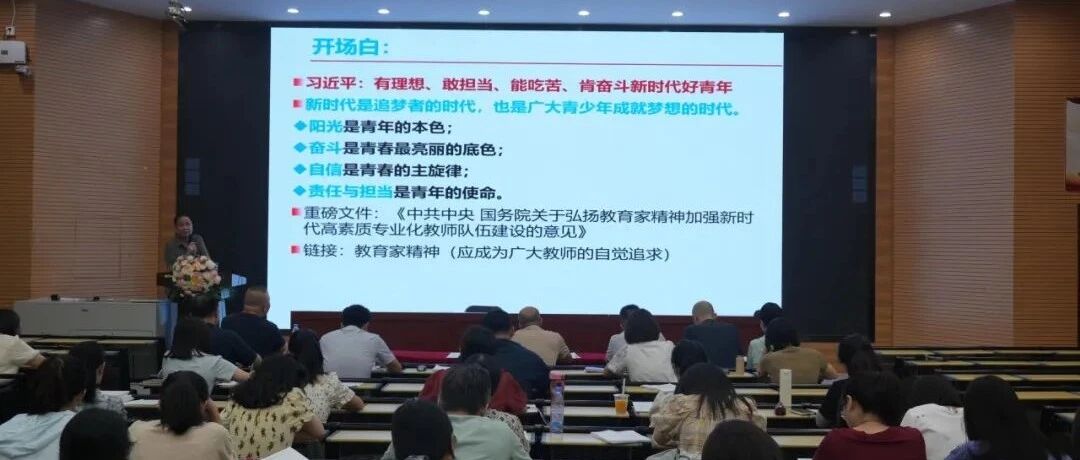 开场白：

习近平：有理想、敢担当、能吃苦、肯奋斗新时代好青年

新时代是追梦者的时代，也是广大青少年成就梦想的时代。

阳光是青年的本色；

奋斗是青春最亮丽的底色；

自信是青春的主旋律；

责任与担当是青年的使命。

重磅文件：《中共中央 国务院关于弘扬教育家精神加强新时代高素质专业化教师队伍建设的意见》

链接：教育家精神（应成为广大教师的自觉追求）